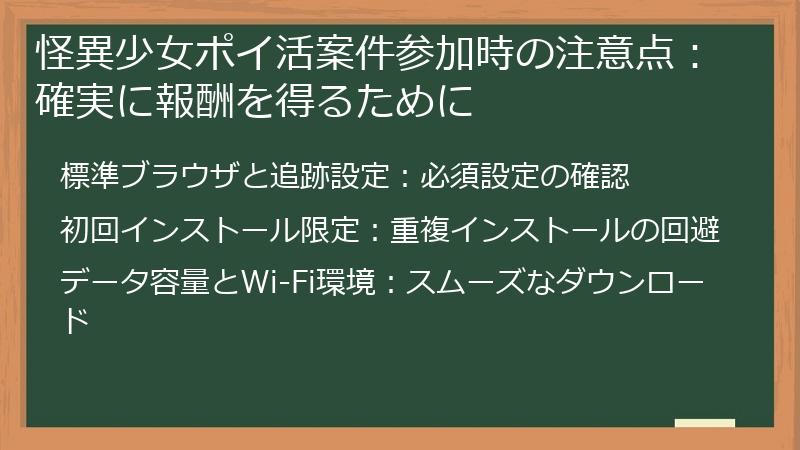 怪異少女ポイ活案件参加時の注意点：確実に報酬を得るために

標準ブラウザと追跡設定：必須設定の確認

初回インストール限定：重複インストールの回避

データ容量とWi-Fi環境：スムーズなダウンロード